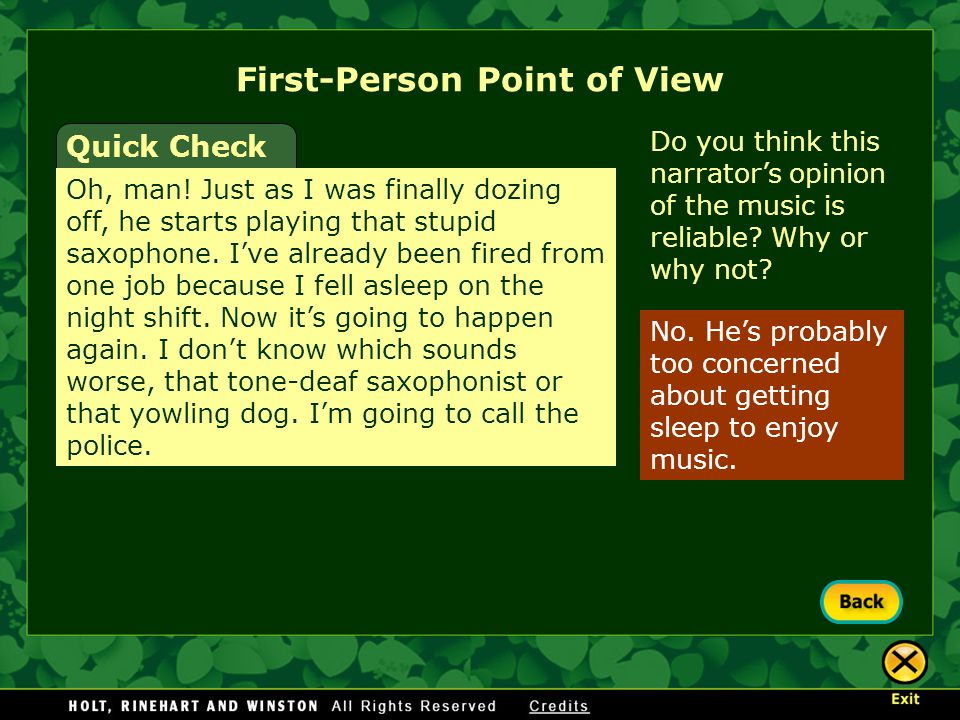 First-Person Point of View

Quick Check

Oh, man! Just as I was finally dozing off, he starts playing that stupid saxophone. I've already been fired from one job because I fell asleep on the night shift. Now it's going to happen again. I don't know which sounds worse, that tone-deaf saxophonist or that yowling dog. I'm going to call the police.

Do you think this narrator's opinion of the music is reliable? Why or why not?

No. He's probably too concerned about getting sleep to enjoy music.

Back

Exit

HOLT, RINEHART AND WINSTON All Rights Reserved Credits